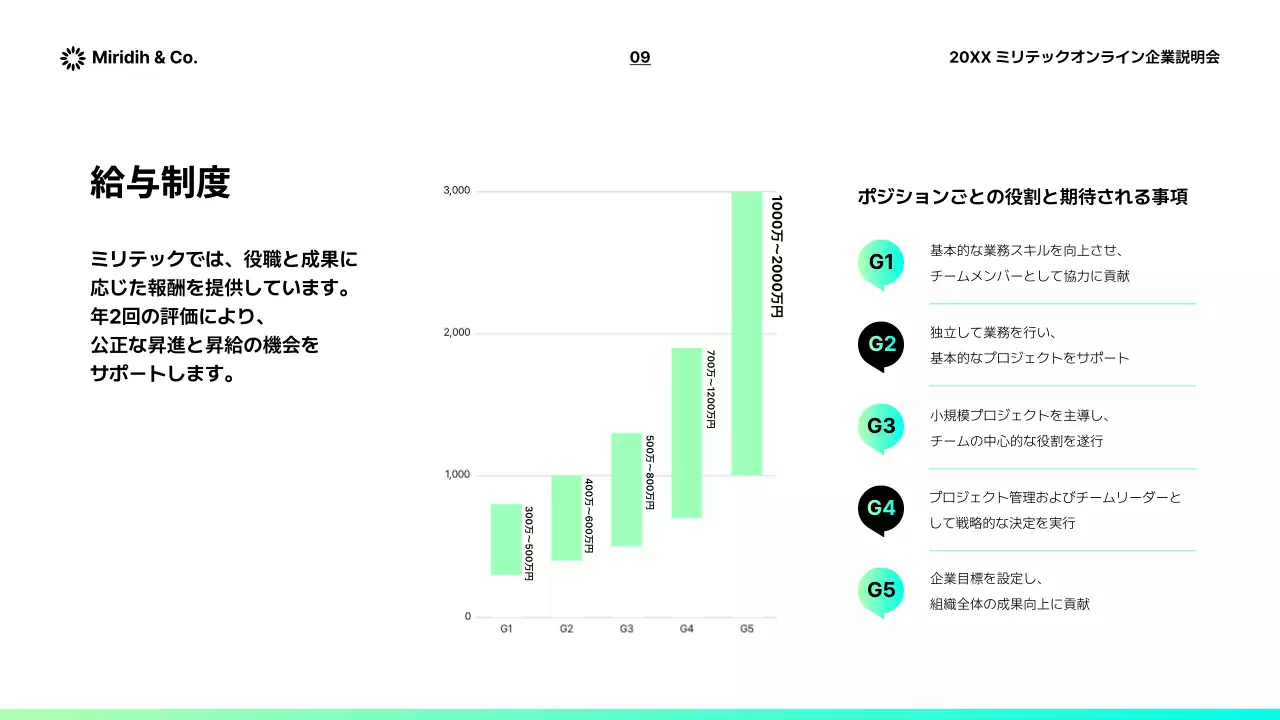 Miridih & Co.

09

20XX ミリテックオンライン企業説明会

給与制度

ミリテックでは、役職と成果に応じた報酬を提供しています。年2回の評価により、公正な昇進と昇給の機会をサポートします。

3,000
2,000
1,000
0

300万~500万円
400万~600万円
500万~800万円
700万~1200万円
1000万~2000万円

G1 G2 G3 G4 G5

ポジションごとの役割と期待される事項

G1
基本的な業務スキルを向上させ、チームメンバーとして協力に貢献

G2
独立して業務を行い、基本的なプロジェクトをサポート

G3
小規模プロジェクトを主導し、チームの中心的な役割を遂行

G4
プロジェクト管理およびチームリーダーとして戦略的な決定を実行

G5
企業目標を設定し、組織全体の成果向上に貢献